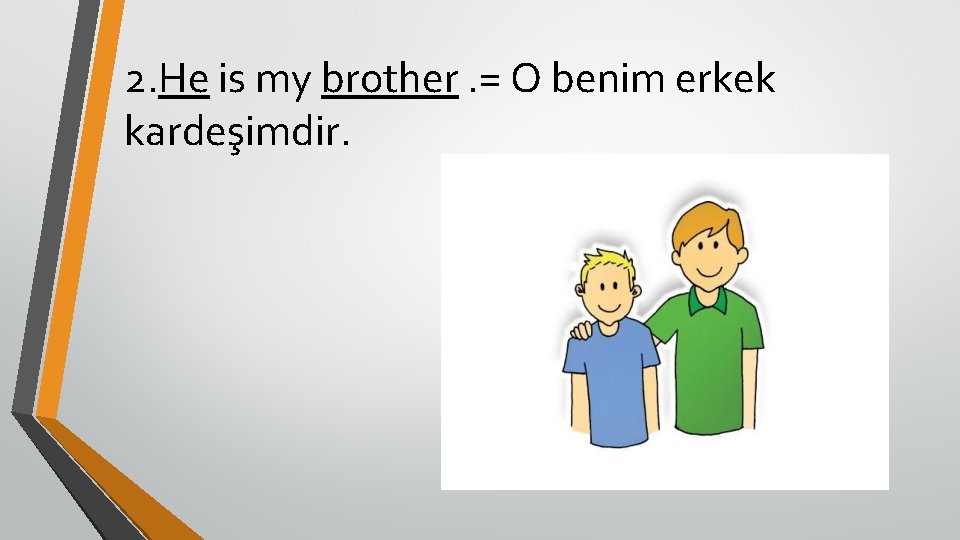 2.He is my brother .= O benim erkek kardeşimdir.